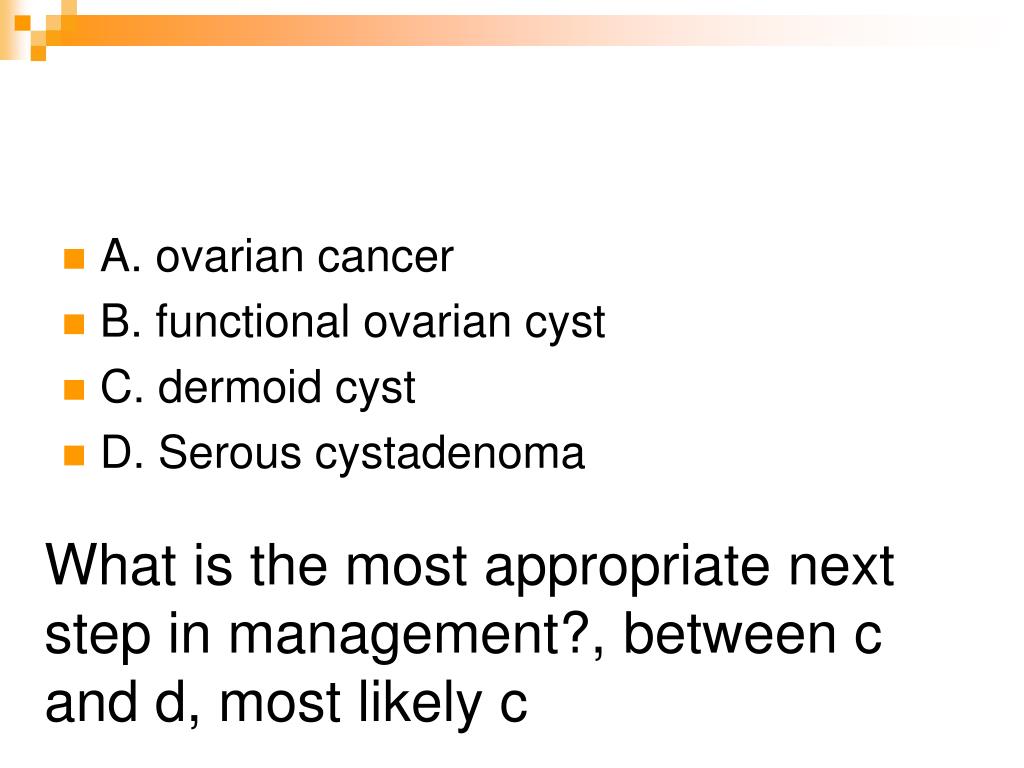 A. ovarian cancer
B. functional ovarian cyst
C. dermoid cyst
D. Serous cystadenoma

What is the most appropriate next step in management?, between c and d, most likely c